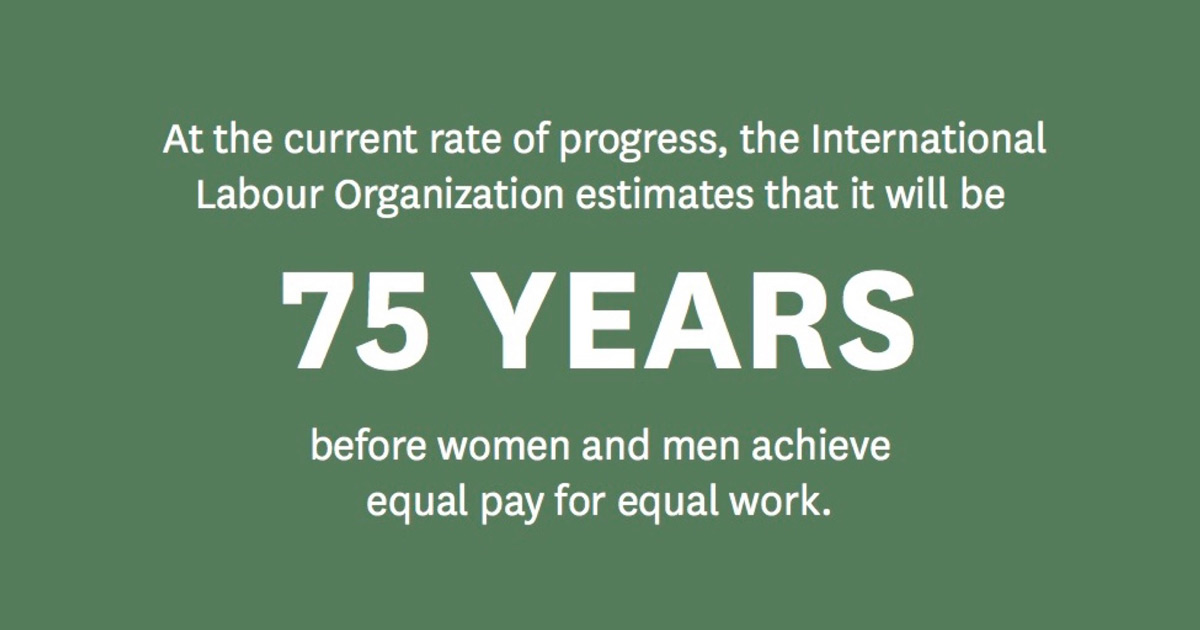 At the current rate of progress, the International Labour Organization estimates that it will be

75 YEARS

before women and men achieve equal pay for equal work.